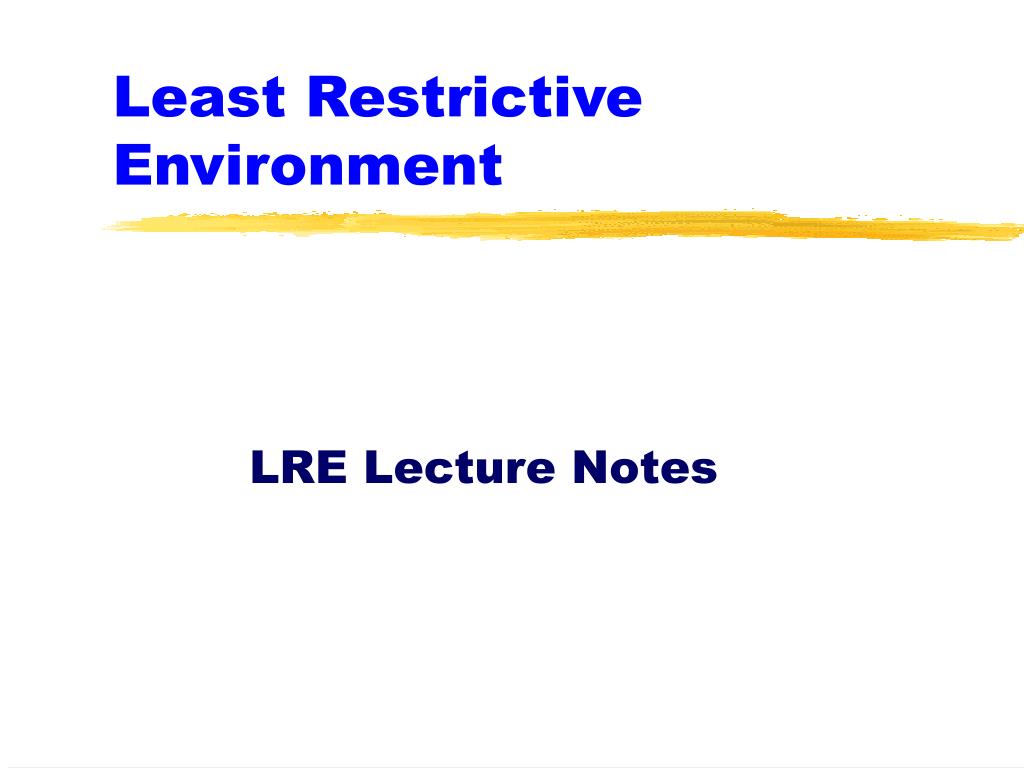 Least Restrictive Environment

LRE Lecture Notes